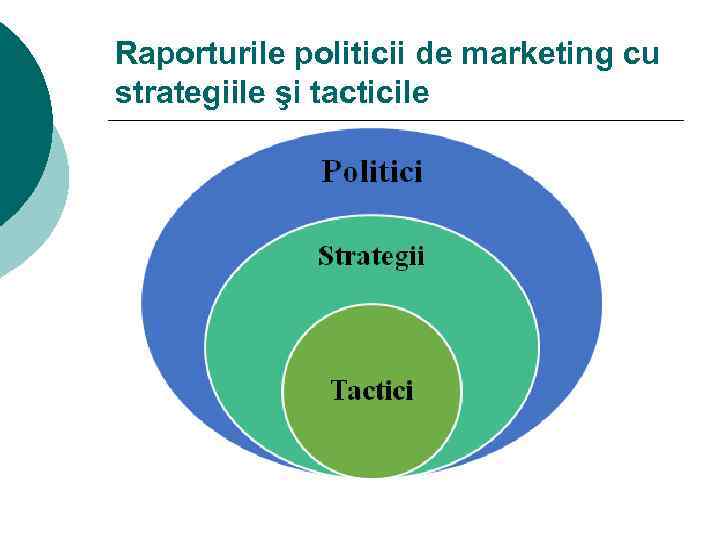 Raporturile politicii de marketing cu strategiile şi tacticile

Politici

Strategii

Tactici